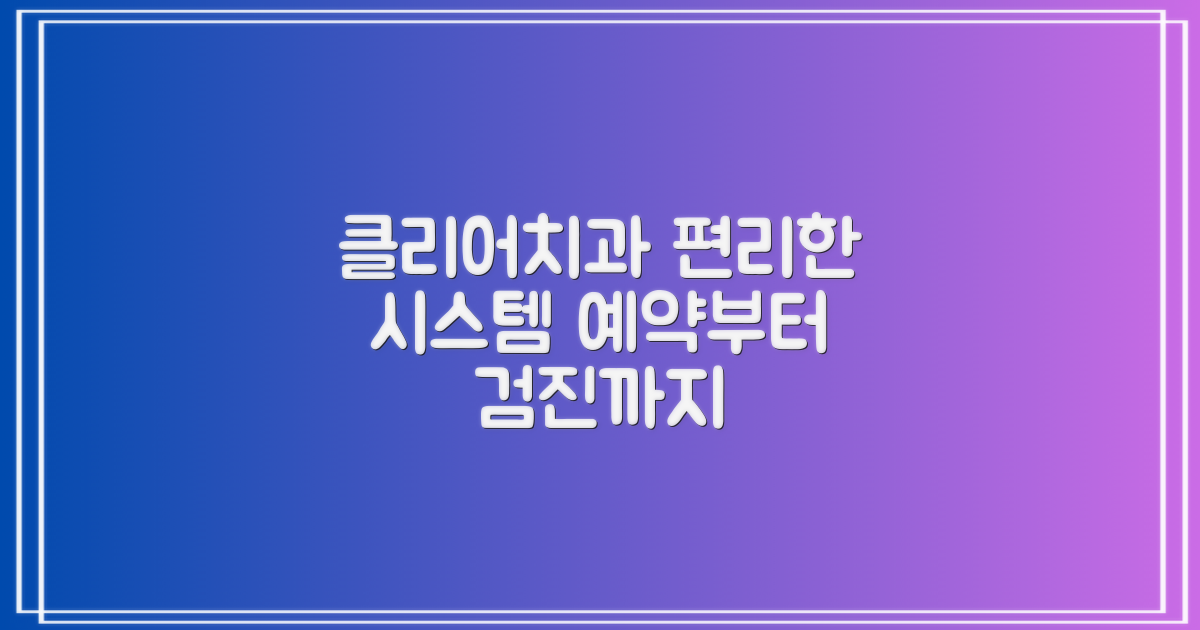 클리어치과 편리한 시스템 예약부터 검진까지